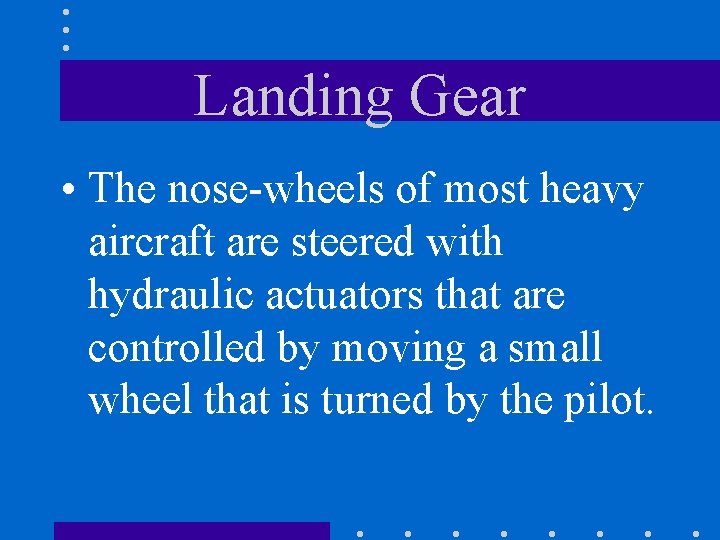 Landing Gear

• The nose-wheels of most heavy aircraft are steered with hydraulic actuators that are controlled by moving a small wheel that is turned by the pilot.